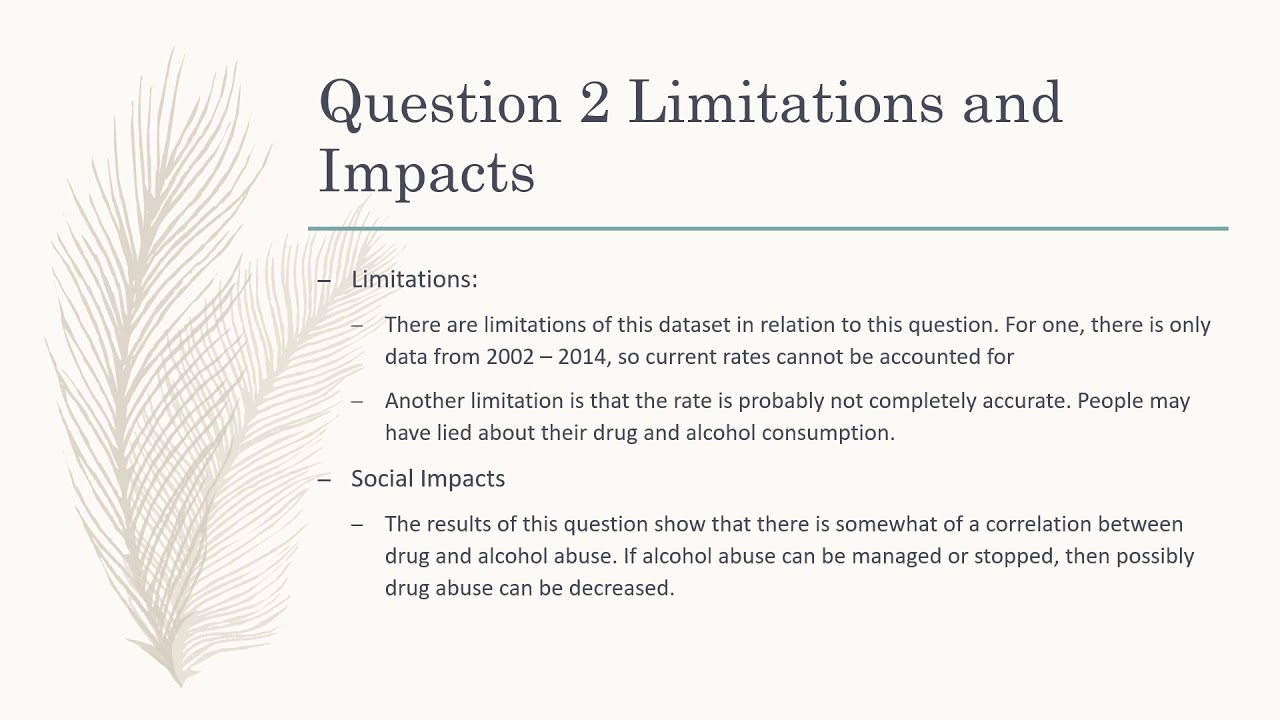 Question 2 Limitations and Impacts

– Limitations:

– There are limitations of this dataset in relation to this question. For one, there is only data from 2002 – 2014, so current rates cannot be accounted for

– Another limitation is that the rate is probably not completely accurate. People may have lied about their drug and alcohol consumption.

– Social Impacts

– The results of this question show that there is somewhat of a correlation between drug and alcohol abuse. If alcohol abuse can be managed or stopped, then possibly drug abuse can be decreased.